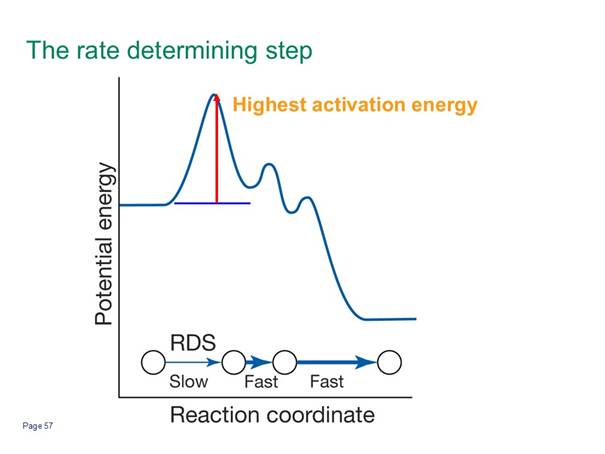 The rate determining step

Highest activation energy

Potential energy

RDS

Slow

Fast

Fast

Reaction coordinate

Page 57